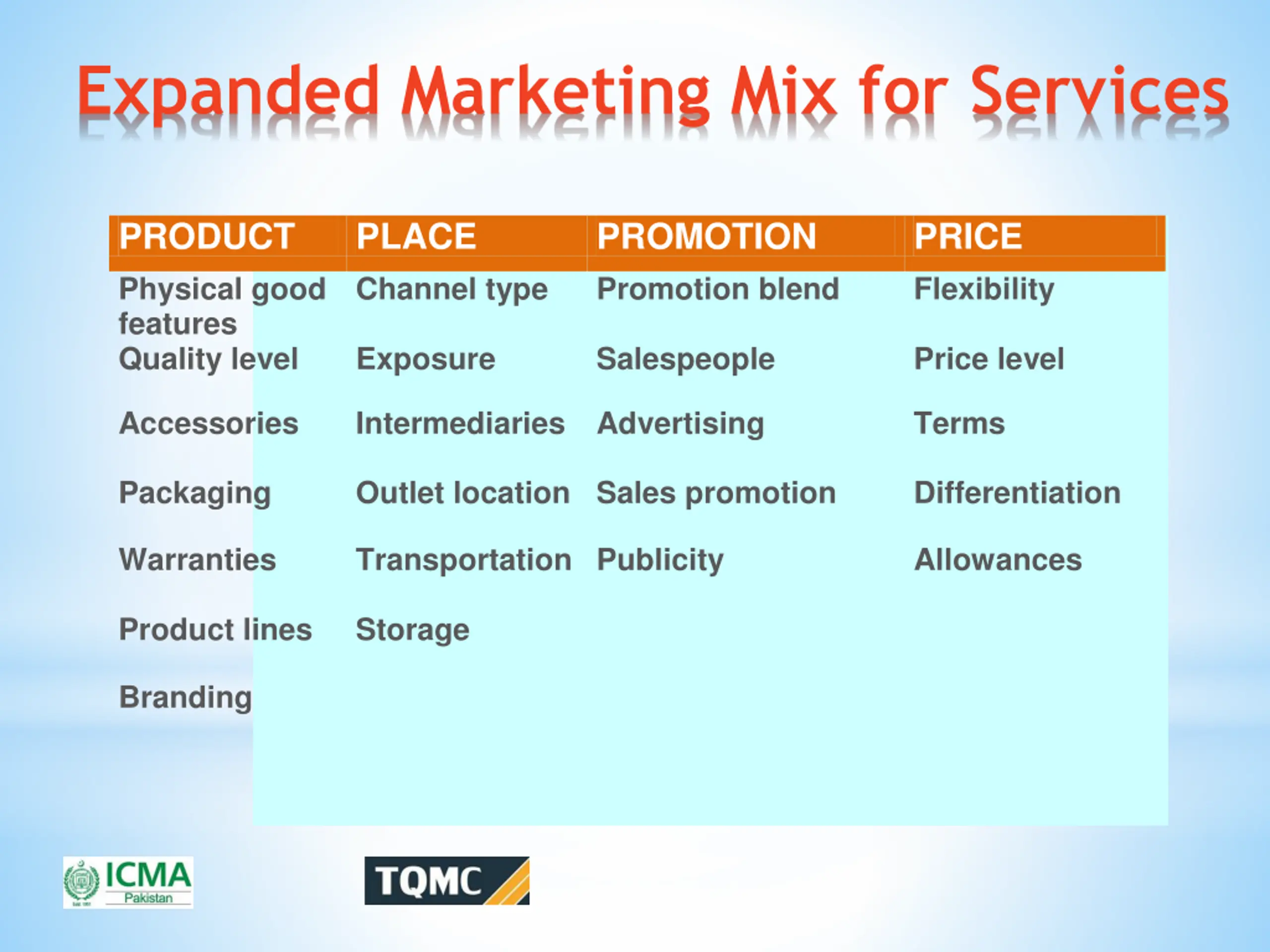 Expanded Marketing Mix for Services

| PRODUCT | PLACE | PROMOTION | PRICE |
|---|---|---|---|
| Physical good features | Channel type | Promotion blend | Flexibility |
| Quality level | Exposure | Salespeople | Price level |
| Accessories | Intermediaries | Advertising | Terms |
| Packaging | Outlet location | Sales promotion | Differentiation |
| Warranties | Transportation | Publicity | Allowances |
| Product lines | Storage | | |
| Branding | | | |

ICMA Pakistan

TQMC